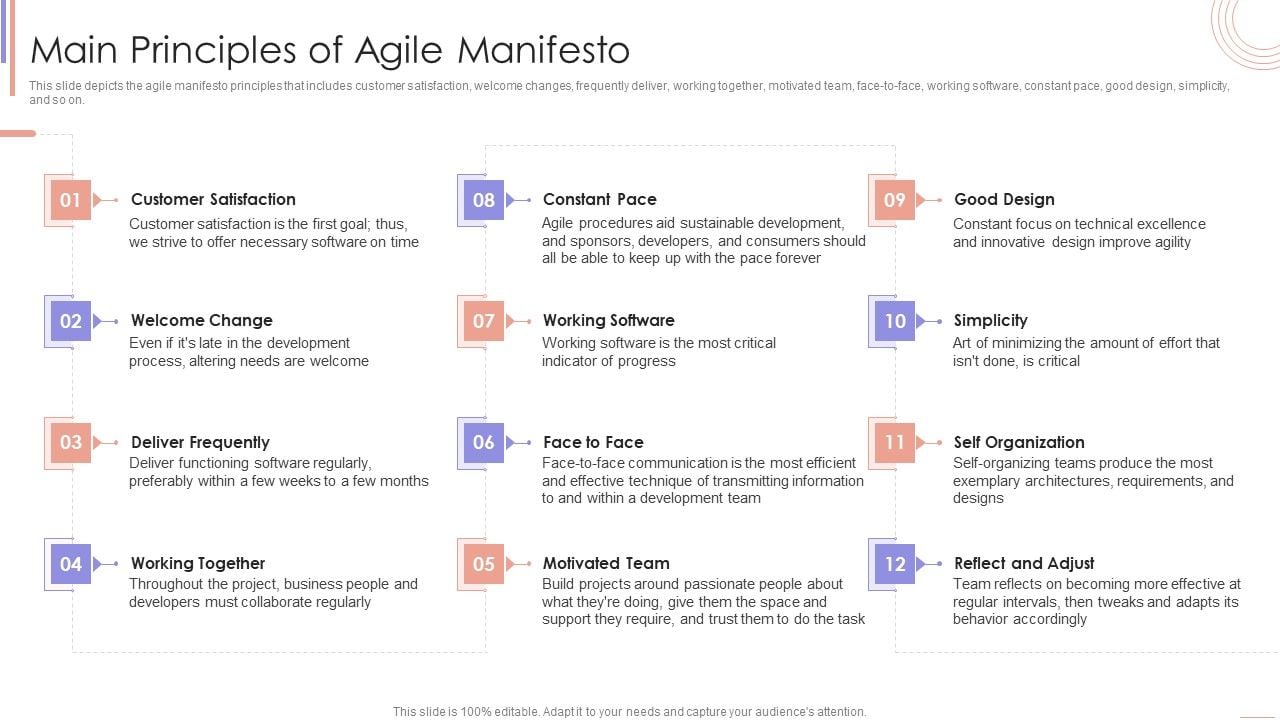 Main Principles of Agile Manifesto

This slide depicts the agile manifesto principles that includes customer satisfaction, welcome changes, frequently deliver, working together, motivated team, face-to-face, working software, constant pace, good design, simplicity, and so on.

01 Customer Satisfaction
Customer satisfaction is the first goal; thus, we strive to offer necessary software on time

02 Welcome Change
Even if it's late in the development process, altering needs are welcome

03 Deliver Frequently
Deliver functioning software regularly, preferably within a few weeks to a few months

04 Working Together
Throughout the project, business people and developers must collaborate regularly

08 Constant Pace
Agile procedures aid sustainable development, and sponsors, developers, and consumers should all be able to keep up with the pace forever

07 Working Software
Working software is the most critical indicator of progress

06 Face to Face
Face-to-face communication is the most efficient and effective technique of transmitting information to and within a development team

05 Motivated Team
Build projects around passionate people about what they're doing, give them the space and support they require, and trust them to do the task

09 Good Design
Constant focus on technical excellence and innovative design improve agility

10 Simplicity
Art of minimizing the amount of effort that isn't done, is critical

11 Self Organization
Self-organizing teams produce the most exemplary architectures, requirements, and designs

12 Reflect and Adjust
Team reflects on becoming more effective at regular intervals, then tweaks and adapts its behavior accordingly

This slide is 100% editable. Adapt it to your needs and capture your audience's attention.